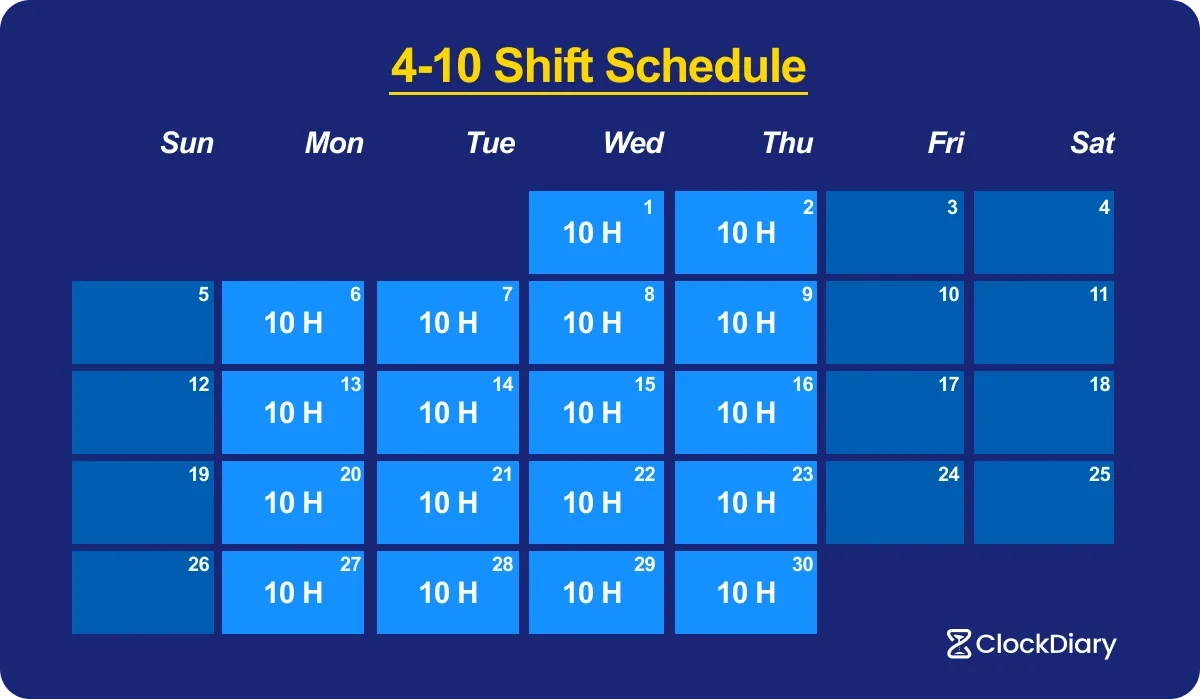 4-10 Shift Schedule

| Sun | Mon | Tue | Wed | Thu | Fri | Sat |
|---|---|---|---|---|---|---|
| | | | 1 10 H | 2 10 H | 3 | 4 |
| 5 | 6 10 H | 7 10 H | 8 10 H | 9 10 H | 10 | 11 |
| 12 | 13 10 H | 14 10 H | 15 10 H | 16 10 H | 17 | 18 |
| 19 | 20 10 H | 21 10 H | 22 10 H | 23 10 H | 24 | 25 |
| 26 | 27 10 H | 28 10 H | 29 10 H | 30 10 H | | |

ClockDiary